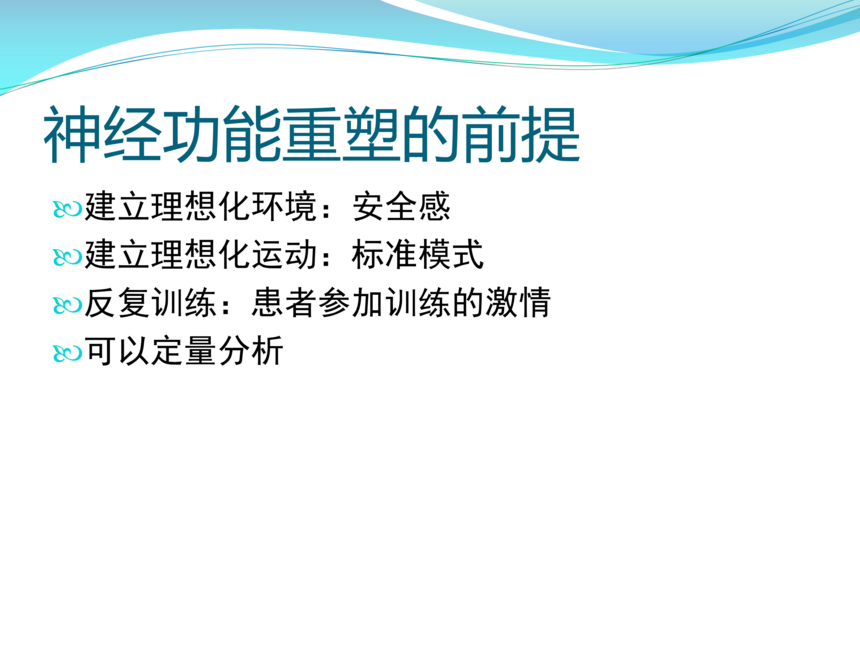 神经功能重塑的前提

建立理想化环境：安全感

建立理想化运动：标准模式

反复训练：患者参加训练的激情

可以定量分析